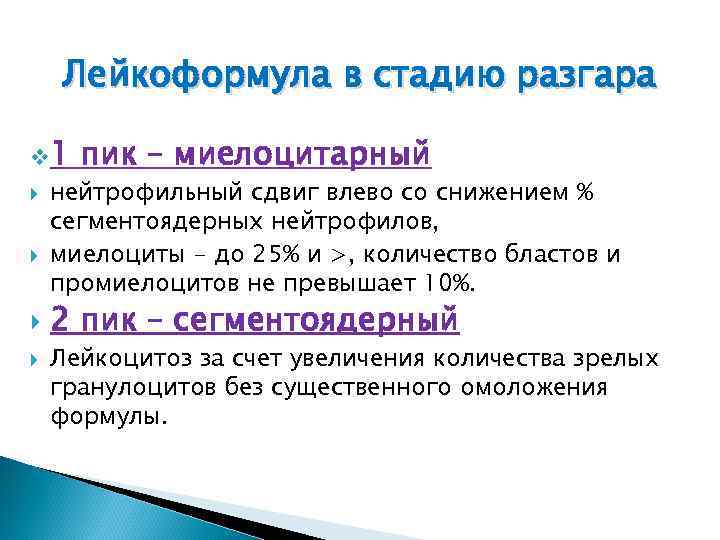 Лейкоформула в стадию разгара

1 пик – миелоцитарный

нейтрофильный сдвиг влево со снижением % сегментоядерных нейтрофилов,

миелоциты – до 25% и >, количество бластов и промиелоцитов не превышает 10%.

2 пик – сегментоядерный

Лейкоцитоз за счет увеличения количества зрелых гранулоцитов без существенного омоложения формулы.